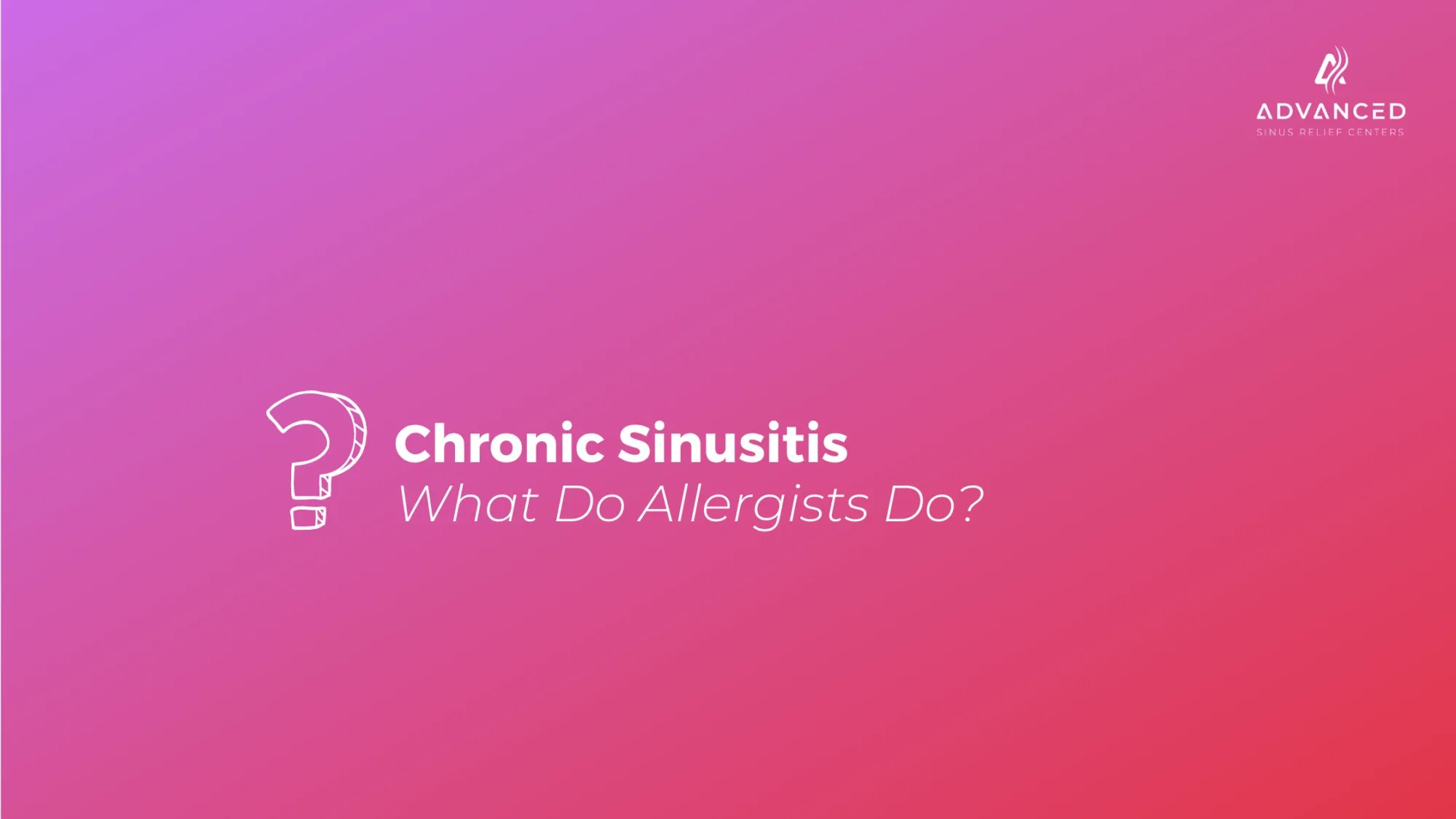 ADVANCED
SINUS RELIEF CENTERS

Chronic Sinusitis
What Do Allergists Do?